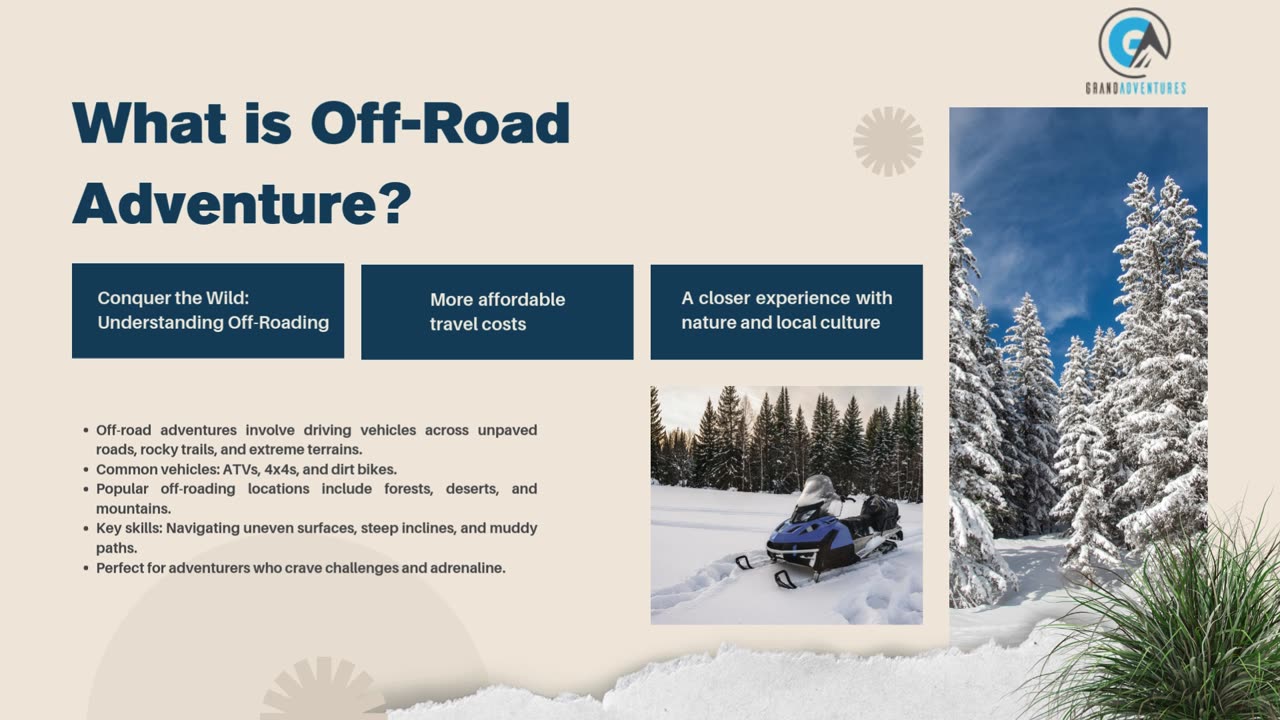 GRANDADVENTURES

What is Off-Road Adventure?

Conquer the Wild: Understanding Off-Roading

More affordable travel costs

A closer experience with nature and local culture

- Off-road adventures involve driving vehicles across unpaved roads, rocky trails, and extreme terrains.
- Common vehicles: ATVs, 4x4s, and dirt bikes.
- Popular off-roading locations include forests, deserts, and mountains.
- Key skills: Navigating uneven surfaces, steep inclines, and muddy paths.
- Perfect for adventurers who crave challenges and adrenaline.